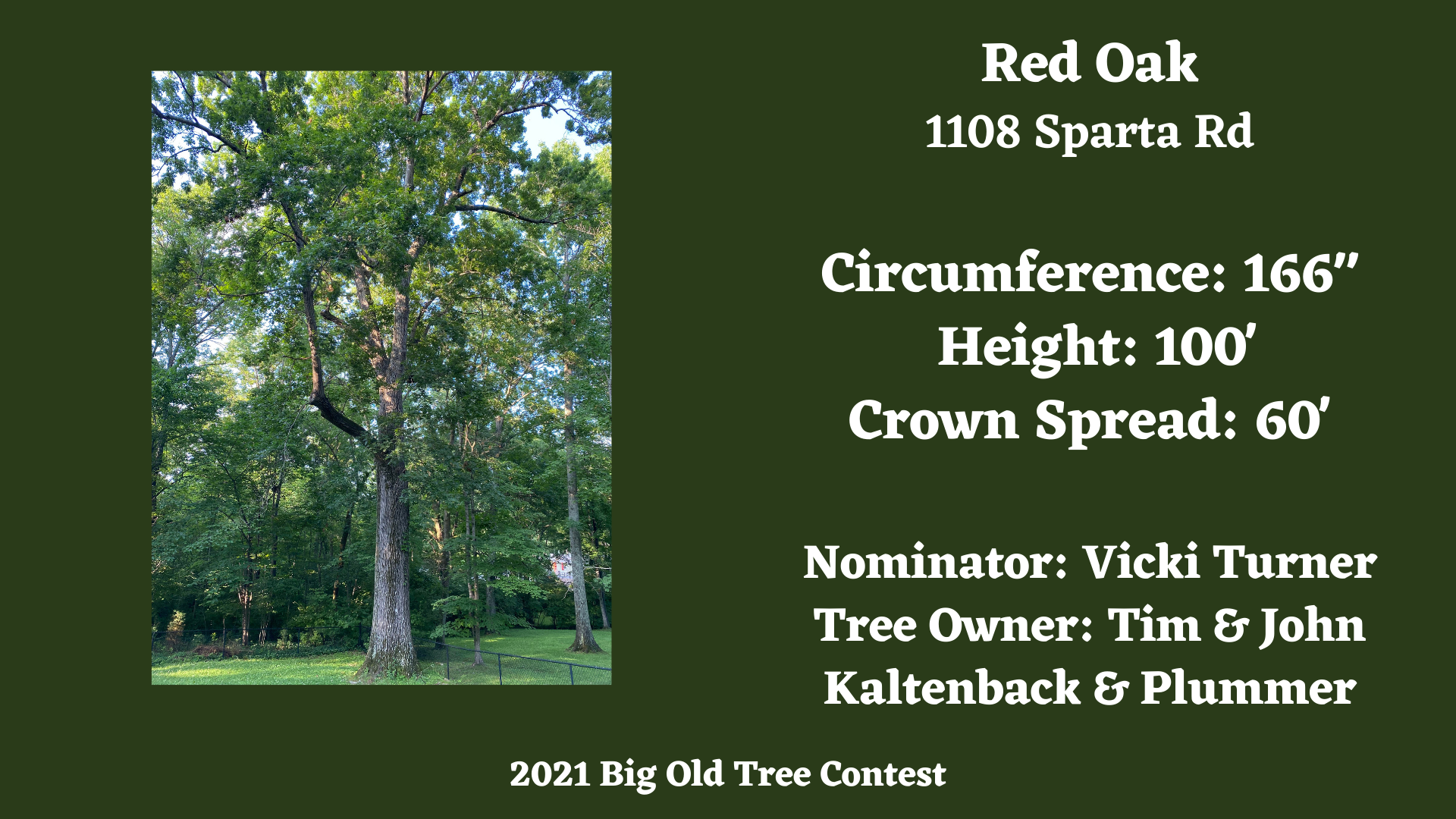 Red Oak
1108 Sparta Rd

Circumference: 166"
Height: 100'
Crown Spread: 60'

Nominator: Vicki Turner
Tree Owner: Tim & John Kaltenback & Plummer

2021 Big Old Tree Contest